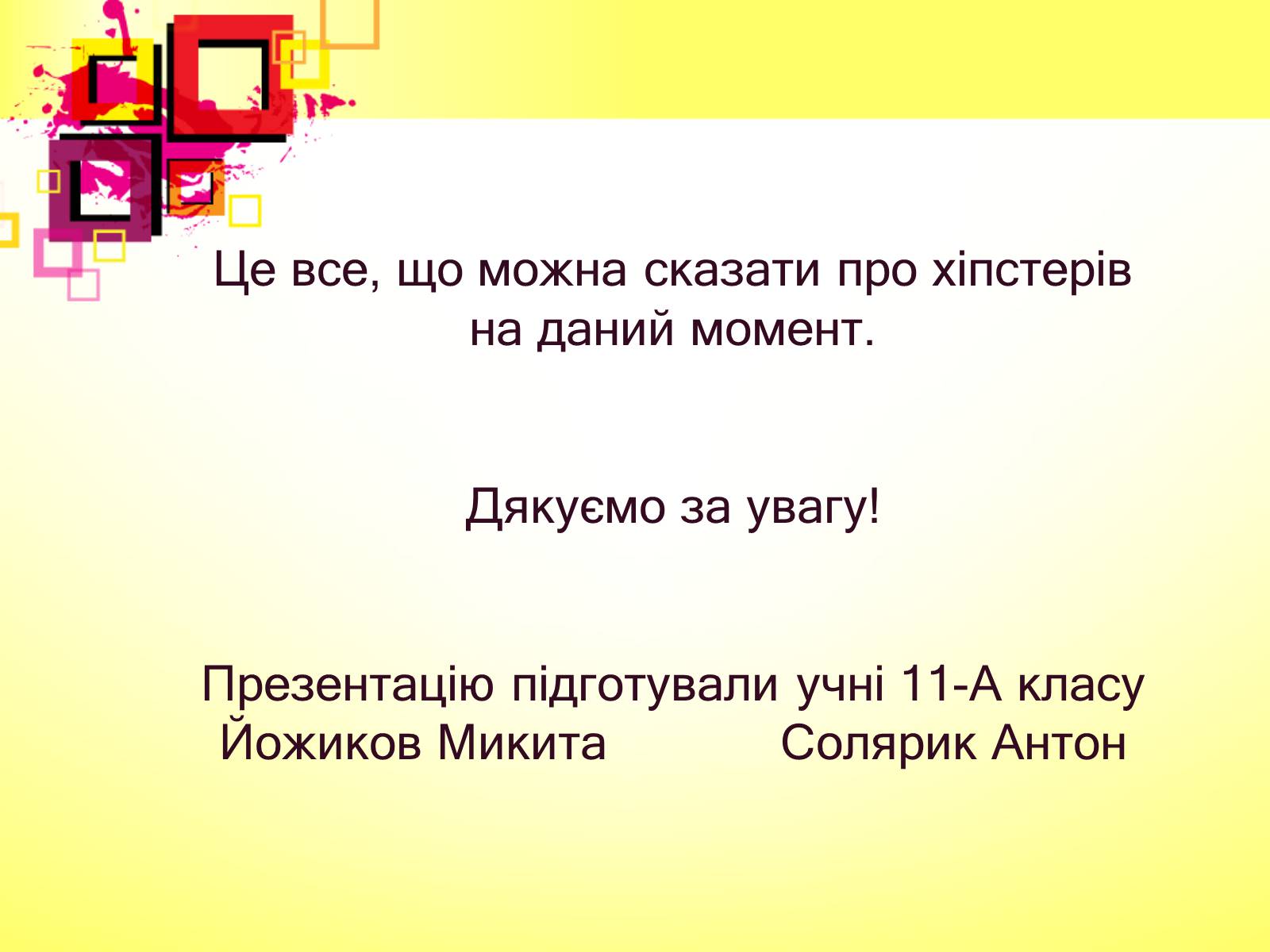 Це все, що можна сказати про хіпстерів на даний момент.

Дякуємо за увагу!

Презентацію підготували учні 11-А класу
Йожиков Микита Солярик Антон